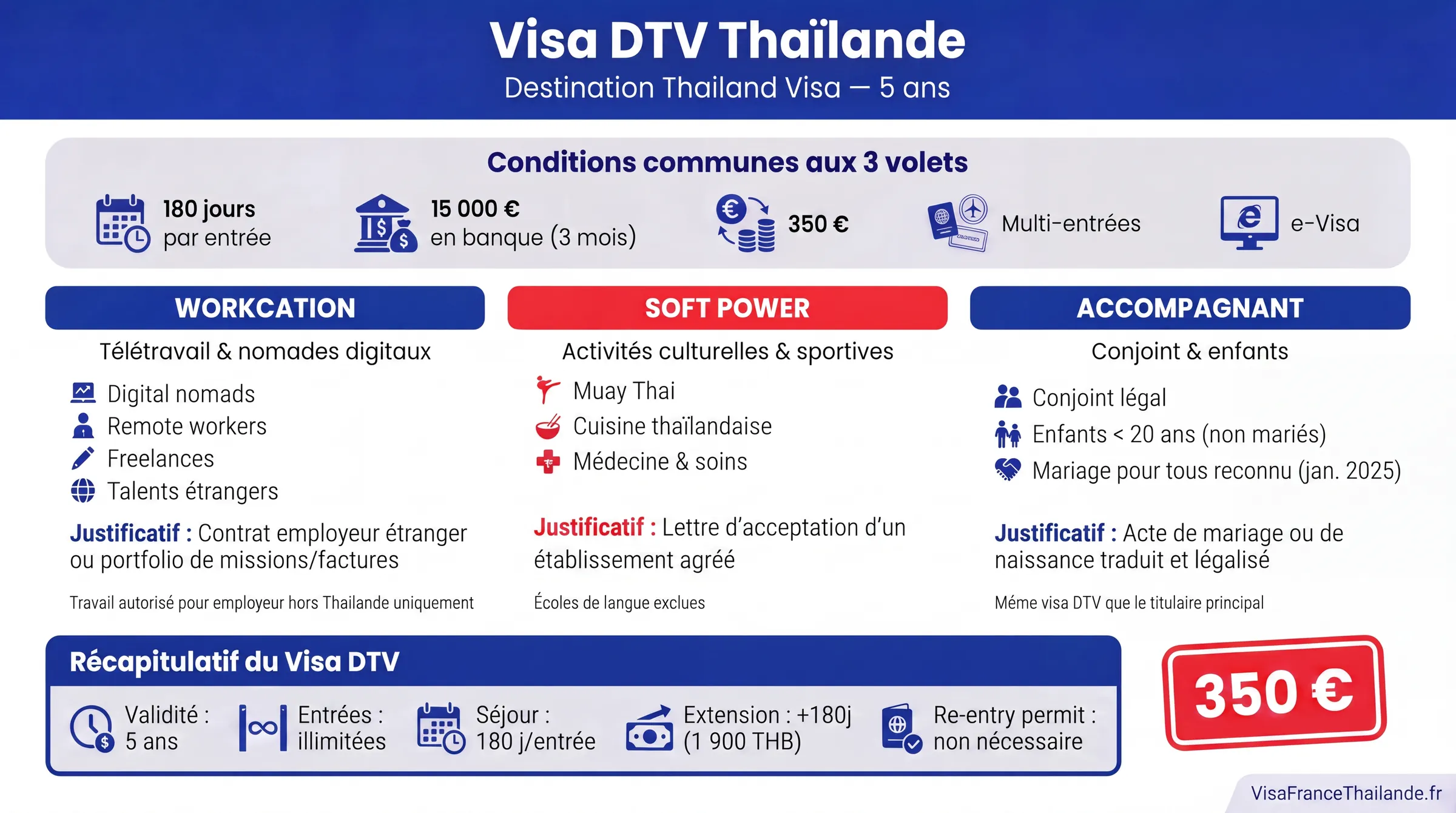 Visa DTV Thaïlande
Destination Thailand Visa — 5 ans

Conditions communes aux 3 volets

180 jours par entrée

15 000 € en banque (3 mois)

350 €

Multi-entrées

e-Visa

WORKCATION
Télétravail & nomades digitaux
Digital nomads
Remote workers
Freelances
Talents étrangers
Justificatif : Contrat employeur étranger ou portfolio de missions/factures
Travail autorisé pour employeur hors Thailande uniquement

SOFT POWER
Activités culturelles & sportives
Muay Thai
Cuisine thaïlandaise
Médecine & soins
Justificatif : Lettre d'acceptation d'un établissement agréé
Écoles de langue exclues

ACCOMPAGNANT
Conjoint & enfants
Conjoint légal
Enfants < 20 ans (non mariés)
Mariage pour tous reconnu (jan. 2025)
Justificatif : Acte de mariage ou de naissance traduit et légalisé
Méme visa DTV que le titulaire principal

Récapitulatif du Visa DTV
Validité : 5 ans
Entrées : illimitées
Séjour : 180 j/entrée
Extension : +180j (1 900 THB)
Re-entry permit : non nécessaire

350 €

VisaFranceThailande.fr